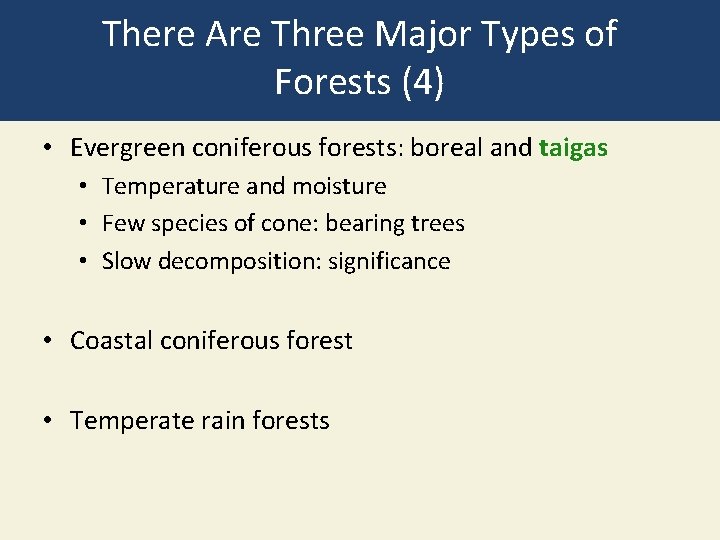 There Are Three Major Types of Forests (4)

• Evergreen coniferous forests: boreal and taigas
  • Temperature and moisture
  • Few species of cone: bearing trees
  • Slow decomposition: significance

• Coastal coniferous forest

• Temperate rain forests